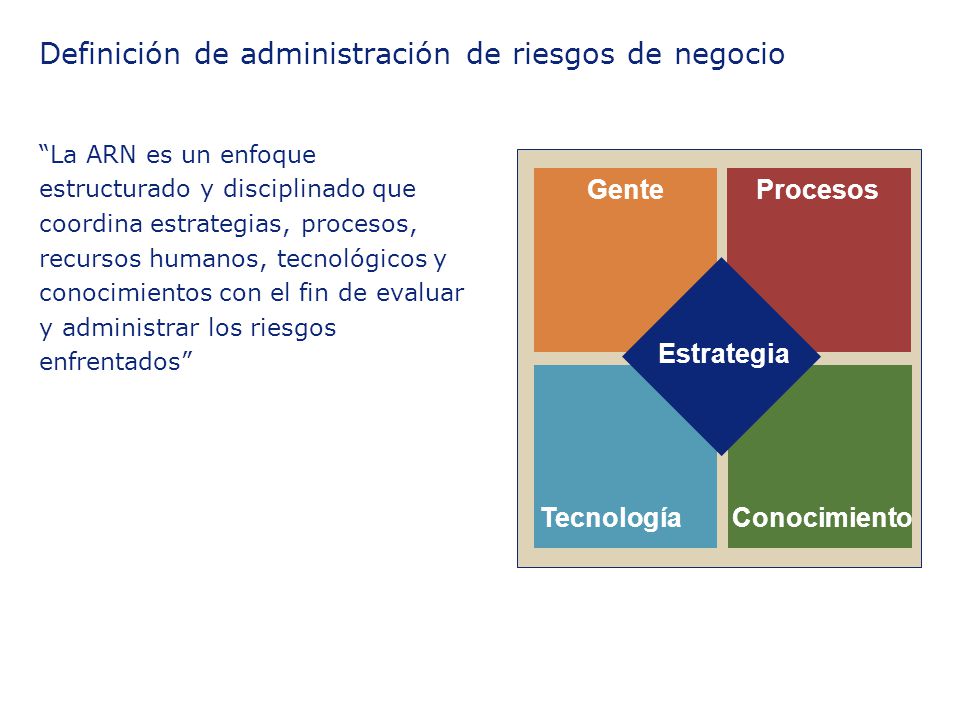 Definición de administración de riesgos de negocio

“La ARN es un enfoque estructurado y disciplinado que coordina estrategias, procesos, recursos humanos, tecnológicos y conocimientos con el fin de evaluar y administrar los riesgos enfrentados”

Gente

Procesos

Estrategia

Tecnología

Conocimiento